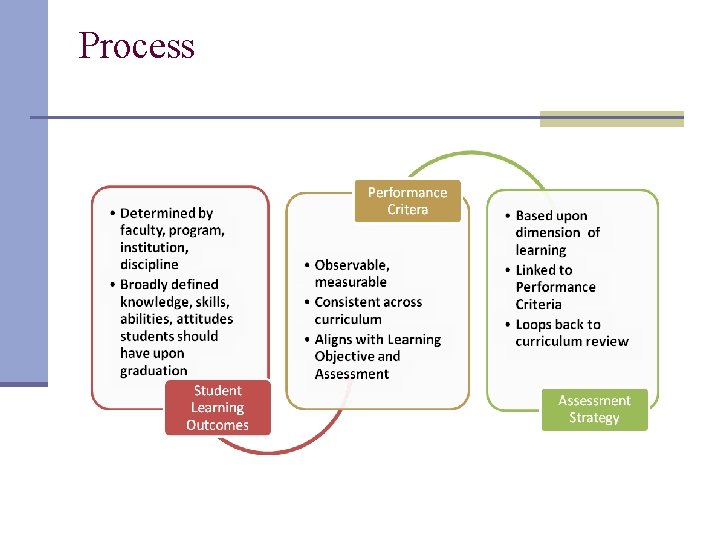 Process

• Determined by faculty, program, institution, discipline
• Broadly defined knowledge, skills, abilities, attitudes students should have upon graduation

Student Learning Outcomes

Performance Critera

• Observable, measurable
• Consistent across curriculum
• Aligns with Learning Objective and Assessment

• Based upon dimension of learning
• Linked to Performance Criteria
• Loops back to curriculum review

Assessment Strategy